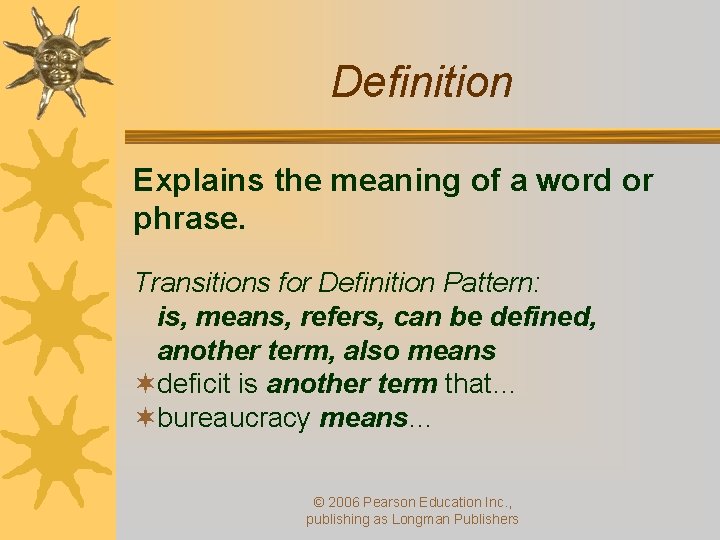 Definition

Explains the meaning of a word or phrase.

Transitions for Definition Pattern:
is, means, refers, can be defined, another term, also means

deficit is another term that…
bureaucracy means…

© 2006 Pearson Education Inc., publishing as Longman Publishers